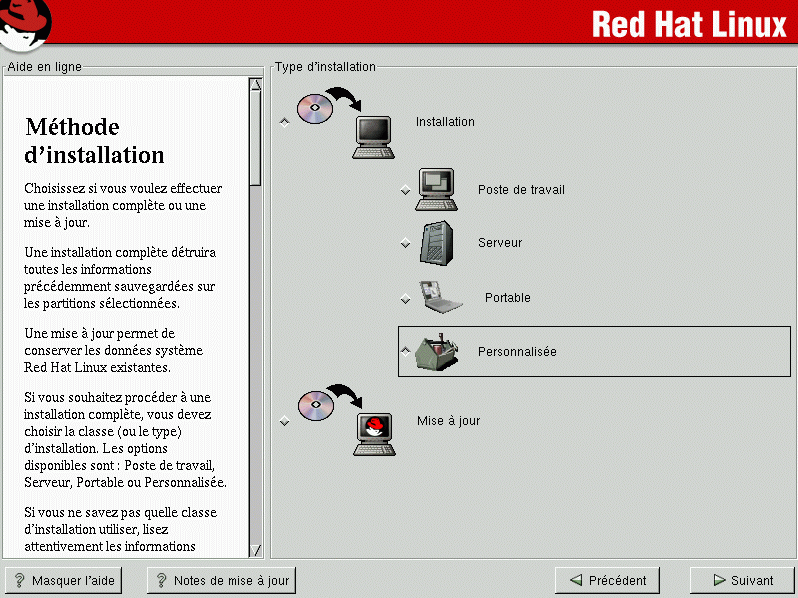 Red Hat Linux

Aide en ligne

Méthode d'installation

Choisissez si vous voulez effectuer une installation complète ou une mise à jour.

Une installation complète détruira toutes les informations précédemment sauvegardées sur les partitions sélectionnées.

Une mise à jour permet de conserver les données système Red Hat Linux existantes.

Si vous souhaitez procéder à une installation complète, vous devez choisir la classe (ou le type) d'installation. Les options disponibles sont : Poste de travail, Serveur, Portable ou Personnalisée.

Si vous ne savez pas quelle classe d'installation utiliser, lisez attentivement les informations

Type d'installation

Installation

Poste de travail

Serveur

Portable

Personnalisée

Mise à jour

Masquer l'aide

Notes de mise à jour

Précédent

Suivant